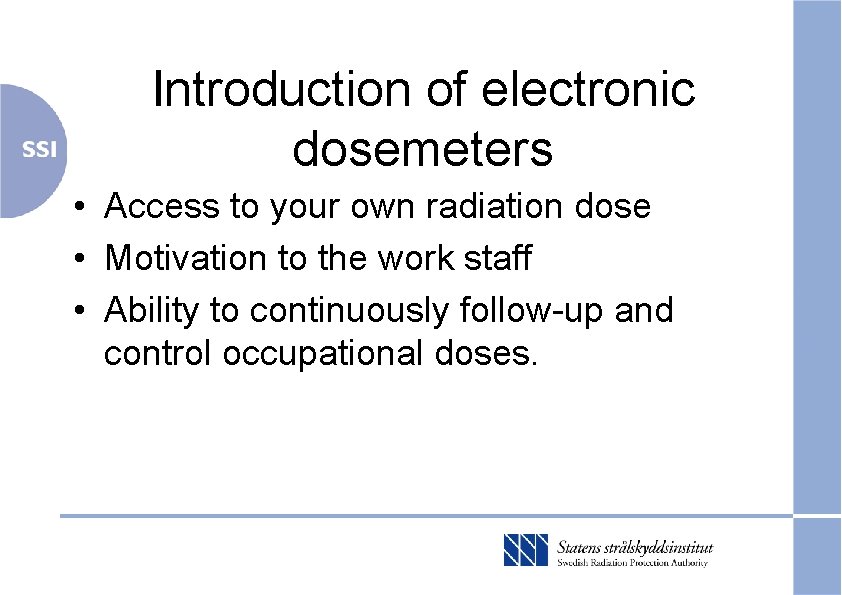 SSI

Introduction of electronic dosemeters

• Access to your own radiation dose
• Motivation to the work staff
• Ability to continuously follow-up and control occupational doses.

Statens strålskyddsinstitut
Swedish Radiation Protection Authority